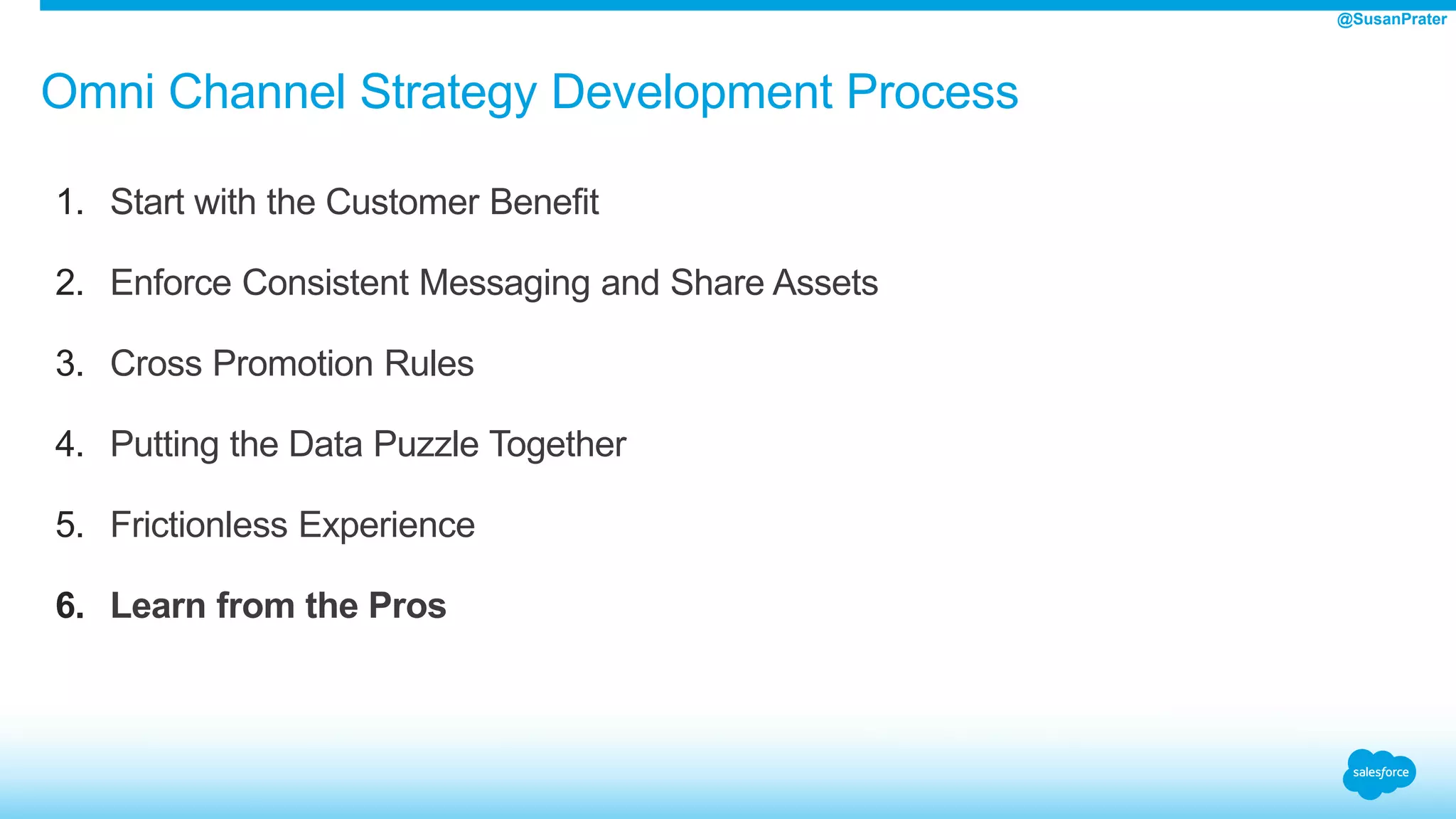 @SusanPrater

Omni Channel Strategy Development Process

1. Start with the Customer Benefit

2. Enforce Consistent Messaging and Share Assets

3. Cross Promotion Rules

4. Putting the Data Puzzle Together

5. Frictionless Experience

6. Learn from the Pros

salesforce